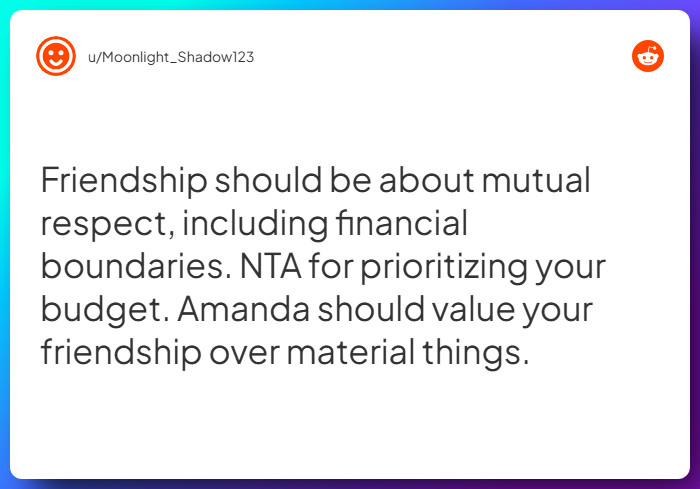 u/Moonlight_Shadow123

Friendship should be about mutual respect, including financial boundaries. NTA for prioritizing your budget. Amanda should value your friendship over material things.